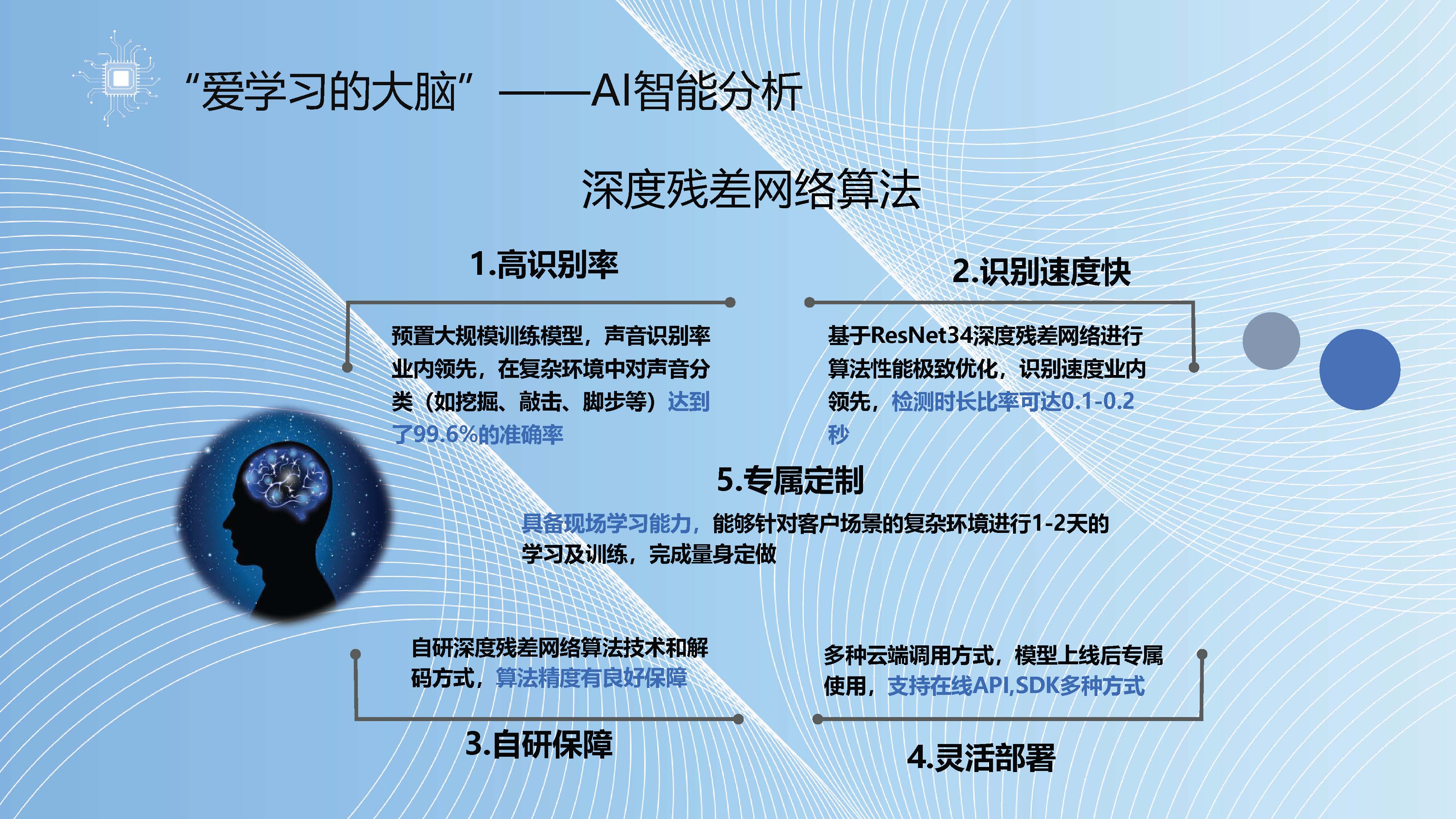 “爱学习的大脑”——AI智能分析

深度残差网络算法

1.高识别率

预置大规模训练模型，声音识别率业内领先，在复杂环境中对声音分类（如挖掘、敲击、脚步等）达到了99.6%的准确率

2.识别速度快

基于ResNet34深度残差网络进行算法性能极致优化，识别速度业内领先，检测时长比率可达0.1-0.2秒

5.专属定制

具备现场学习能力，能够针对客户场景的复杂环境进行1-2天的学习及训练，完成量身定做

自研深度残差网络算法技术和解码方式，算法精度有良好保障

3.自研保障

多种云端调用方式，模型上线后专属使用，支持在线API,SDK多种方式

4.灵活部署